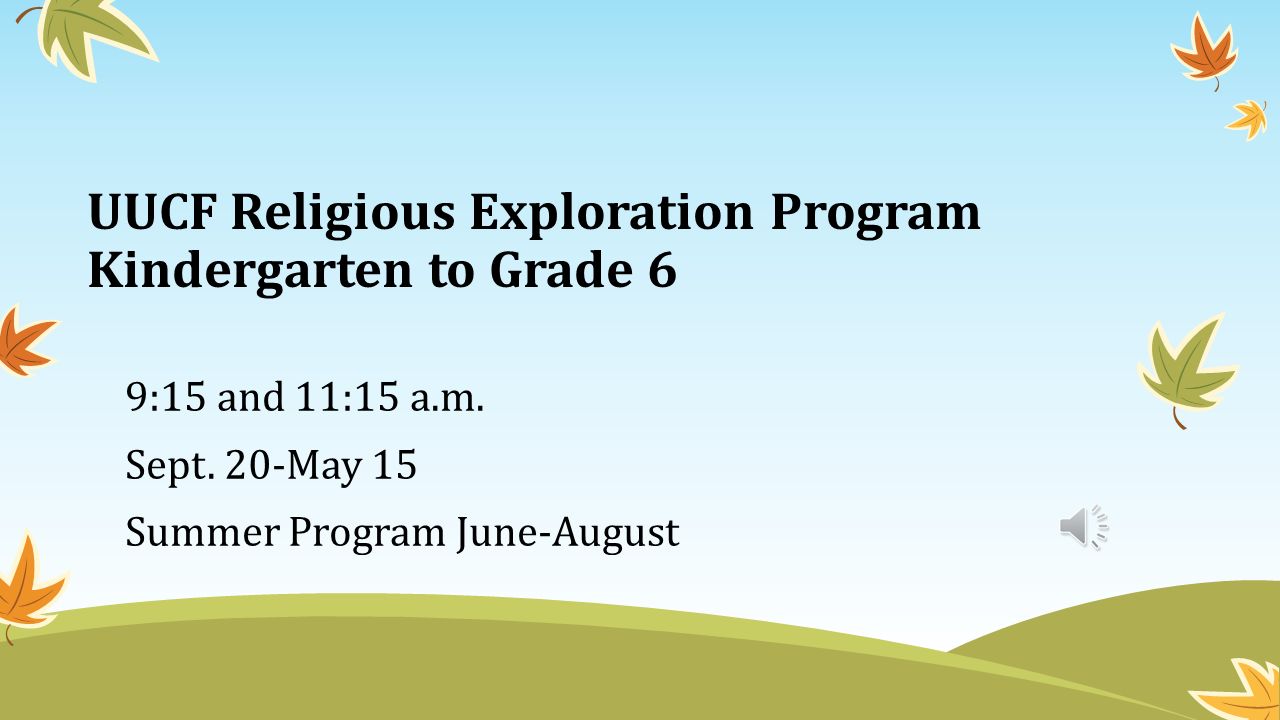 UUCF Religious Exploration Program
Kindergarten to Grade 6

9:15 and 11:15 a.m.

Sept. 20-May 15

Summer Program June-August